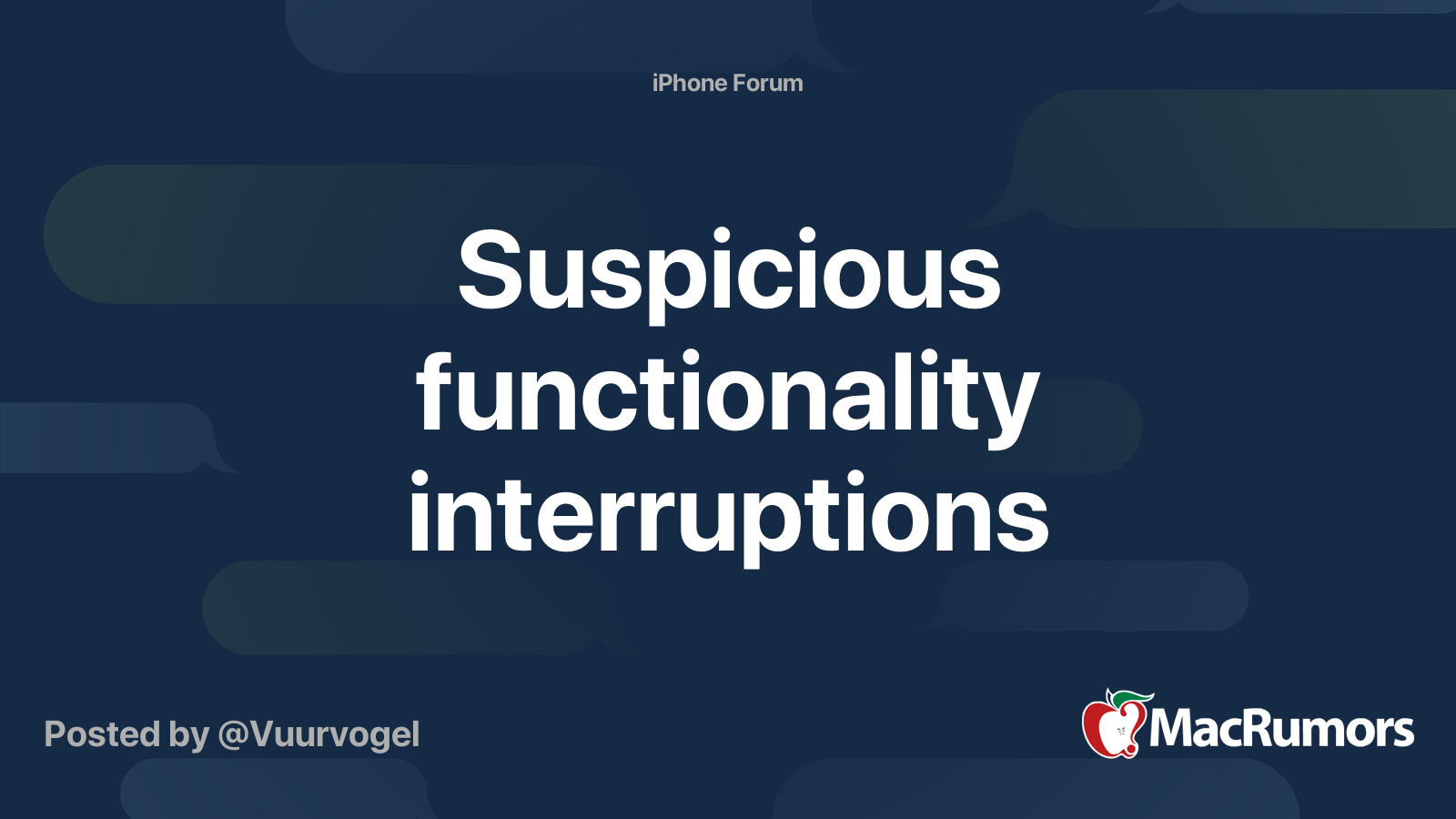 iPhone Forum

Suspicious functionality interruptions

Posted by @Vuurvogel

MacRumors